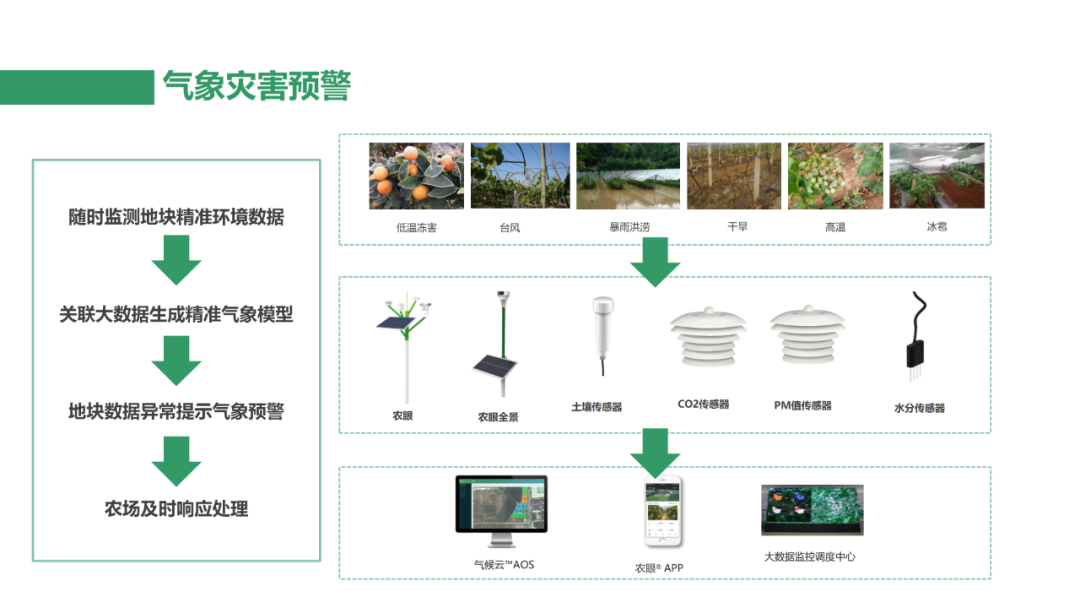 气象灾害预警

随时监测地块精准环境数据

关联大数据生成精准气象模型

地块数据异常提示气象预警

农场及时响应处理

低温冻害
台风
暴雨洪涝
干旱
高温
冰雹

农眼
农眼全景
土壤传感器
CO2传感器
PM值传感器
水分传感器

气候云™AOS
农眼® APP
大数据监控调度中心